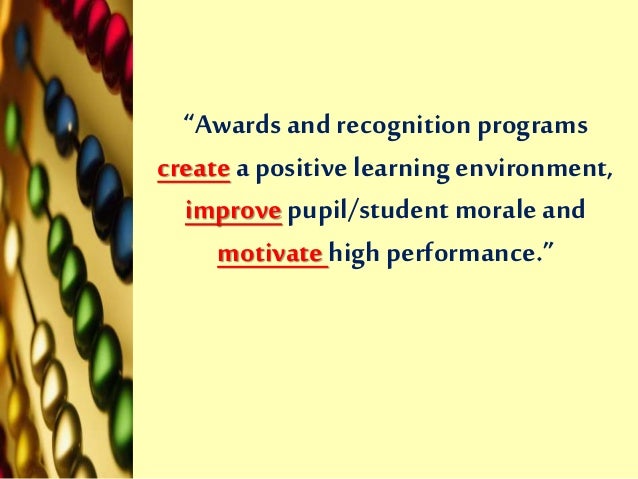 “Awards and recognition programs create a positive learning environment, improve pupil/student morale and motivate high performance.”